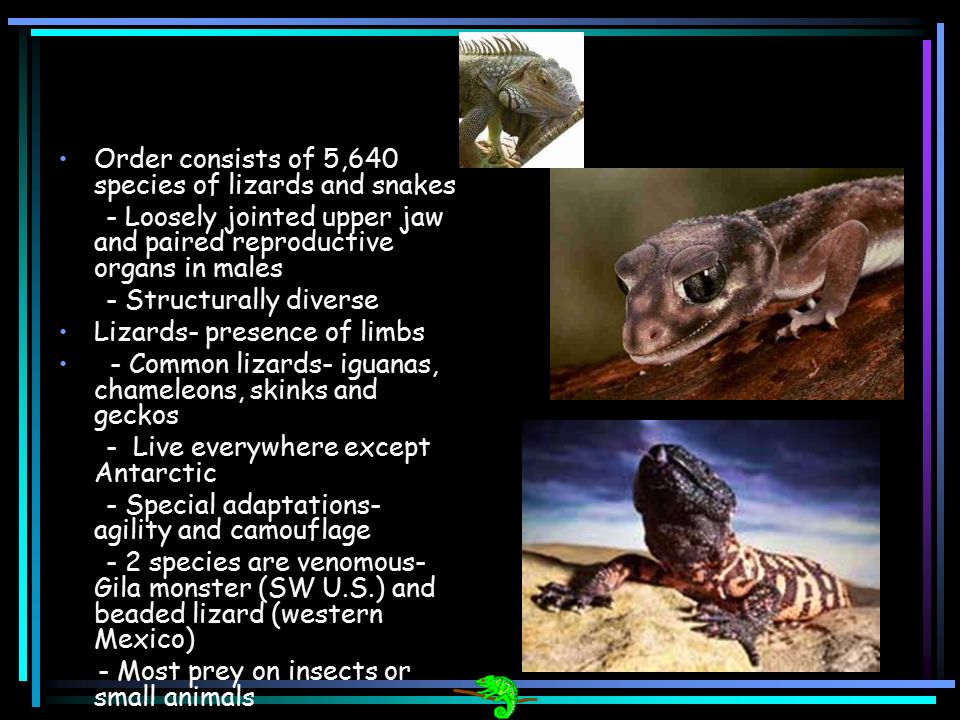 • Order consists of 5,640 species of lizards and snakes

- Loosely jointed upper jaw and paired reproductive organs in males

- Structurally diverse

• Lizards- presence of limbs

• - Common lizards- iguanas, chameleons, skinks and geckos

- Live everywhere except Antarctic

- Special adaptations- agility and camouflage

- 2 species are venomous- Gila monster (SW U.S.) and beaded lizard (western Mexico)

- Most prey on insects or small animals